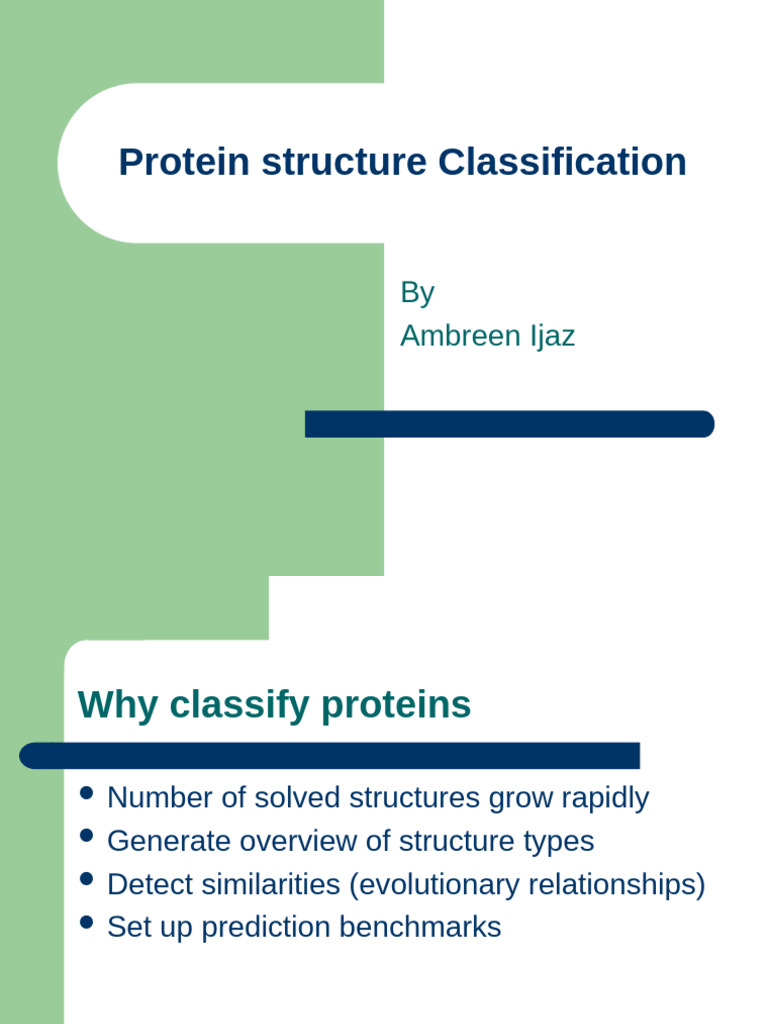 Protein structure Classification

By
Ambreen Ijaz

Why classify proteins

• Number of solved structures grow rapidly
• Generate overview of structure types
• Detect similarities (evolutionary relationships)
• Set up prediction benchmarks